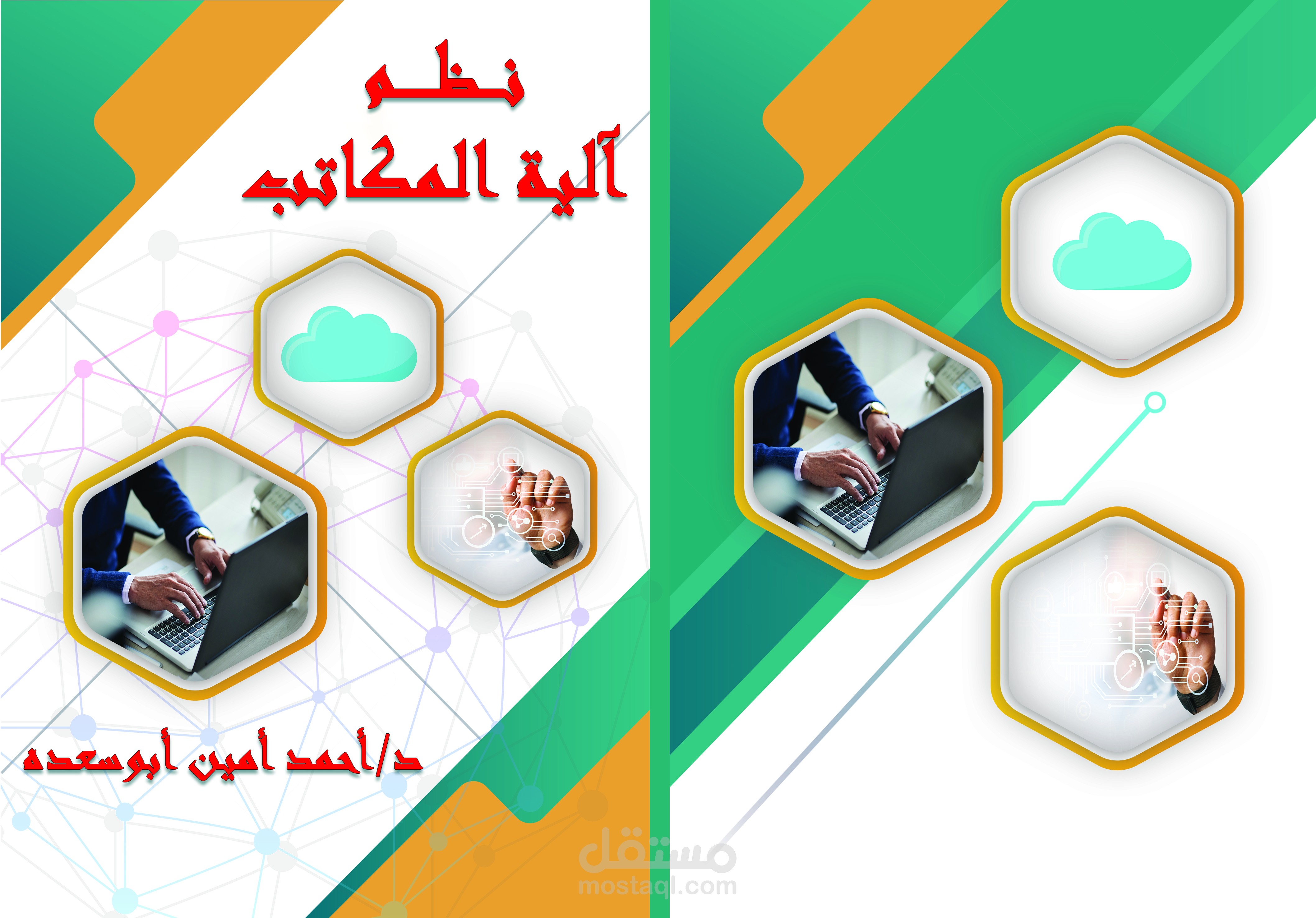 نظم
آلية المكاتب

د/أحمد أمين أبوسعده

مستقل
mostaql.com